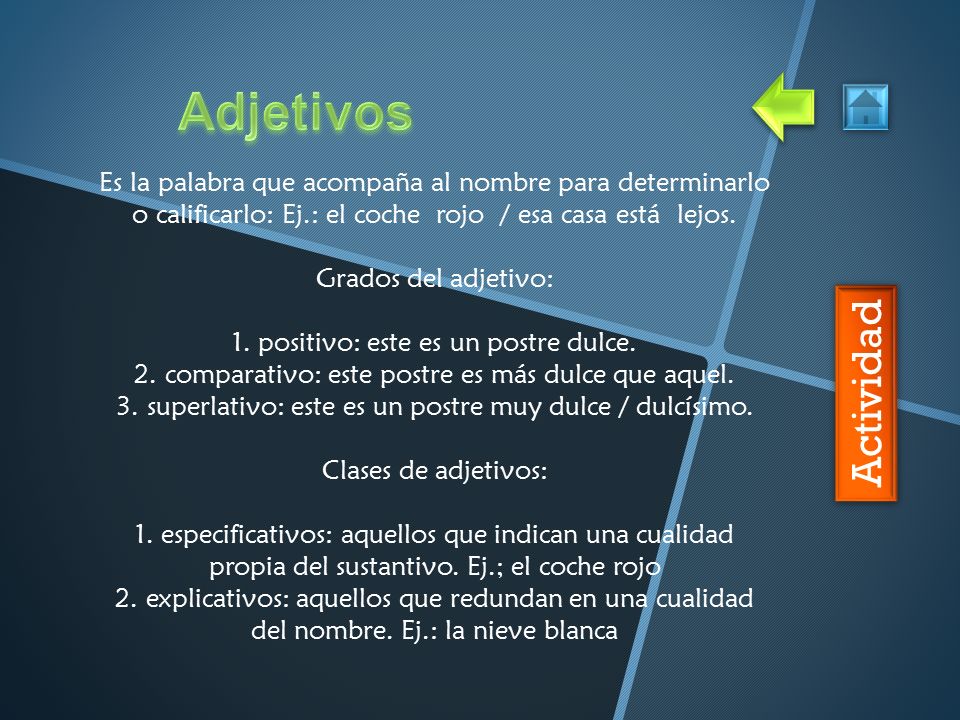 Adjetivos

Es la palabra que acompaña al nombre para determinarlo o calificarlo: Ej.: el coche rojo / esa casa está lejos.

Grados del adjetivo:

1. positivo: este es un postre dulce.
2. comparativo: este postre es más dulce que aquel.
3. superlativo: este es un postre muy dulce / dulcísimo.

Clases de adjetivos:

1. especificativos: aquellos que indican una cualidad propia del sustantivo. Ej.; el coche rojo
2. explicativos: aquellos que redundan en una cualidad del nombre. Ej.: la nieve blanca

Actividad